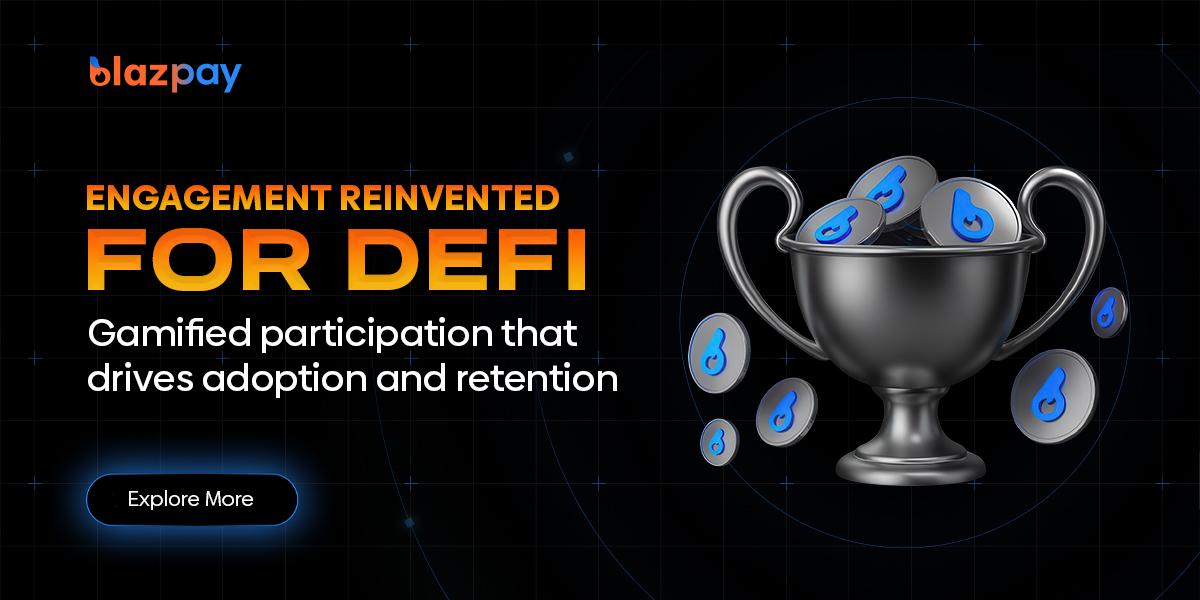 blazpay

ENGAGEMENT REINVENTED
FOR DEFI

Gamified participation that drives adoption and retention

Explore More